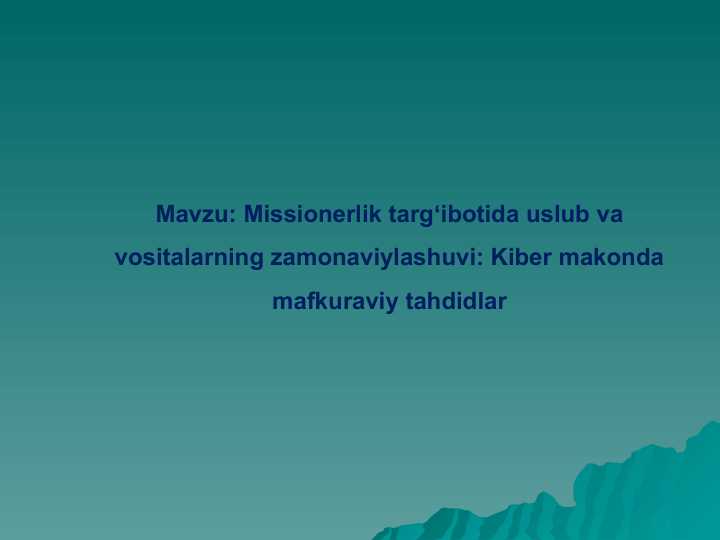 Mavzu: Missionerlik targ‘ibotida uslub va vositalarning zamonaviylashuvi: Kiber makonda mafkuraviy tahdidlar